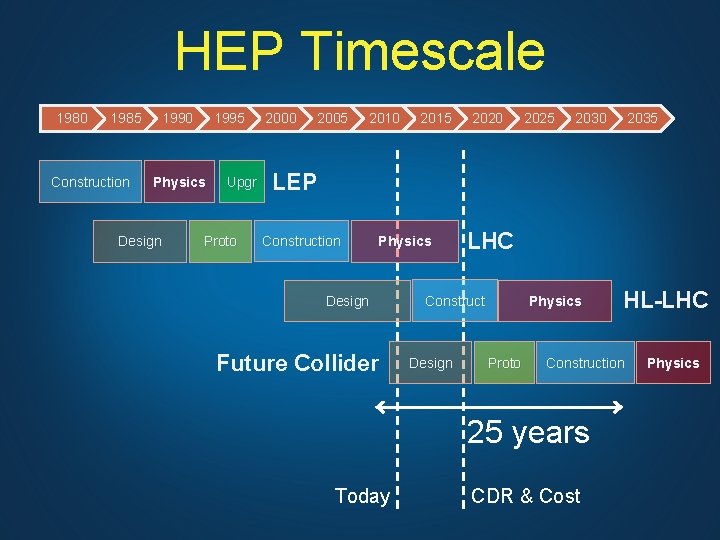 HEP Timescale

1980 1985 1990 1995 2000 2005 2010 2015 2020 2025 2030 2035

Construction Physics Upgr LEP

Design Proto Construction Physics LHC

Design Construct Physics HL-LHC

Future Collider Design Proto Construction Physics

25 years

Today CDR & Cost